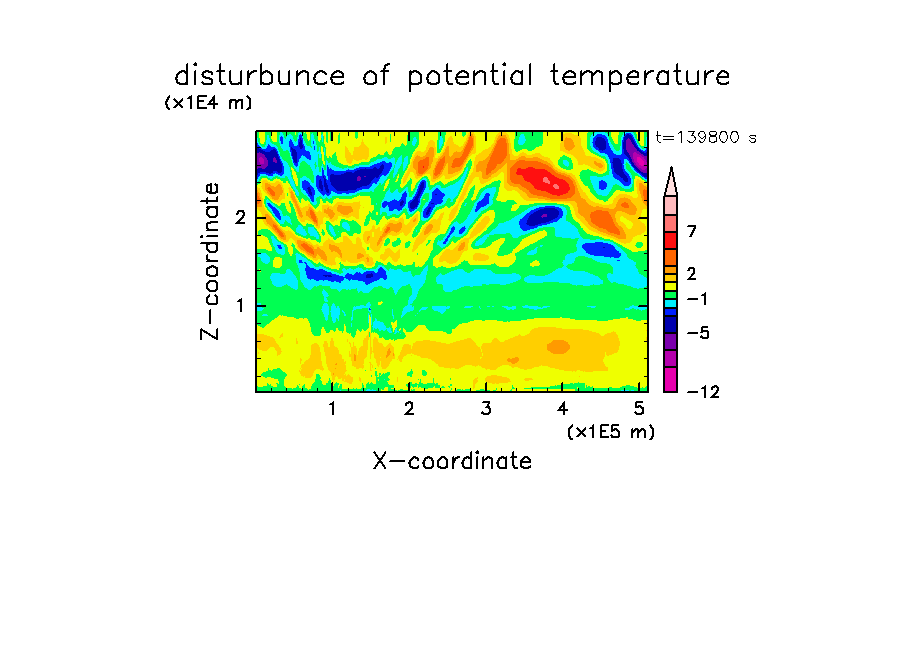 disturbunce of potential temperature
(x1E4 m)
t=139800 s
Z-coordinate
2
1
7
2
−1
−5
−12
1
2
3
4
5
(x1E5 m)
X-coordinate